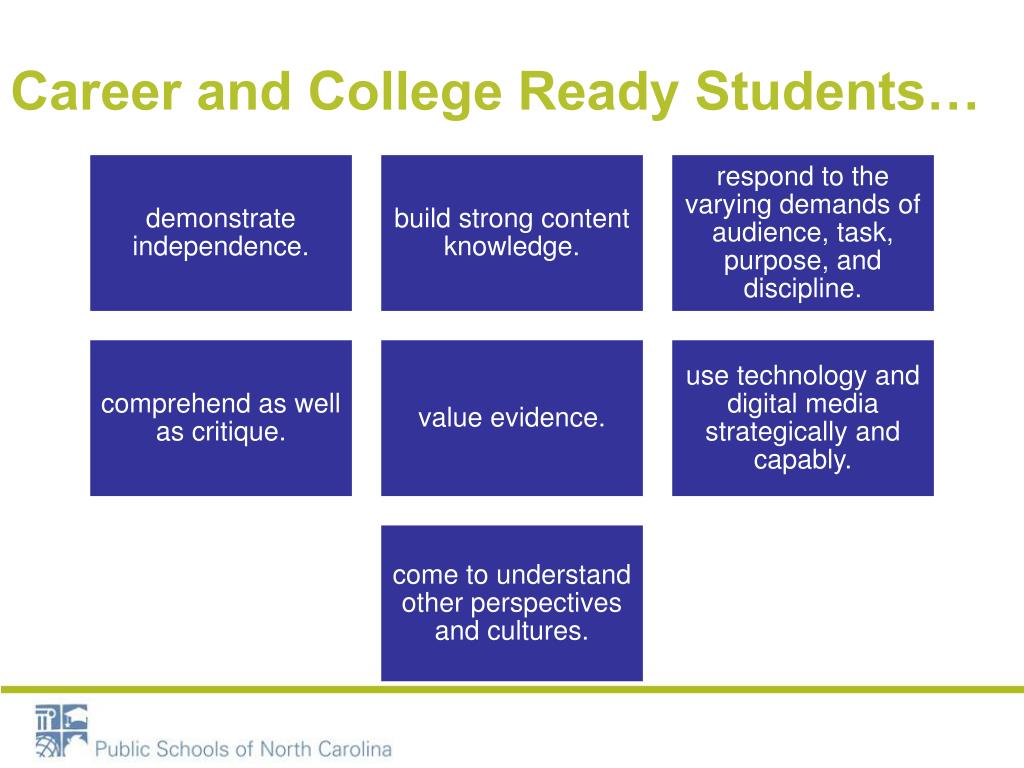 Career and College Ready Students…

demonstrate independence.

build strong content knowledge.

respond to the varying demands of audience, task, purpose, and discipline.

comprehend as well as critique.

value evidence.

use technology and digital media strategically and capably.

come to understand other perspectives and cultures.

Public Schools of North Carolina